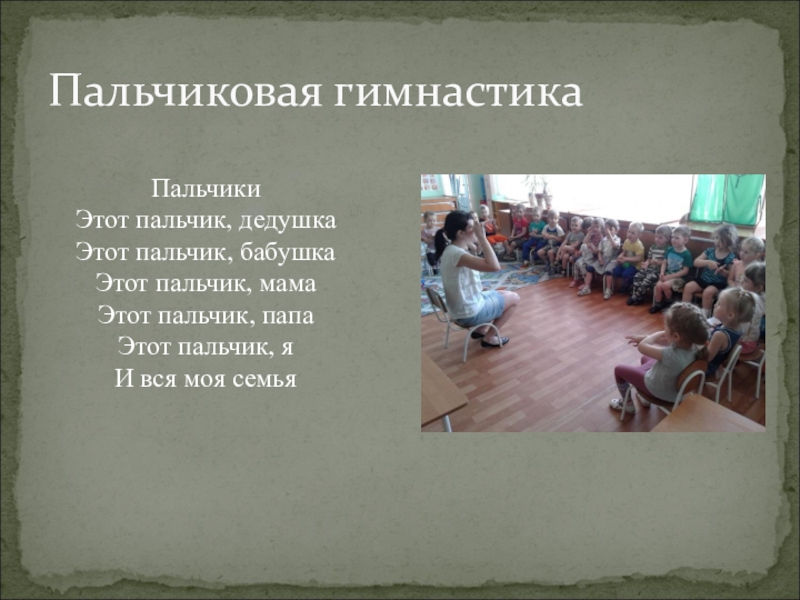 Пальчиковая гимнастика

Пальчики
Этот пальчик, дедушка
Этот пальчик, бабушка
Этот пальчик, мама
Этот пальчик, папа
Этот пальчик, я
И вся моя семья